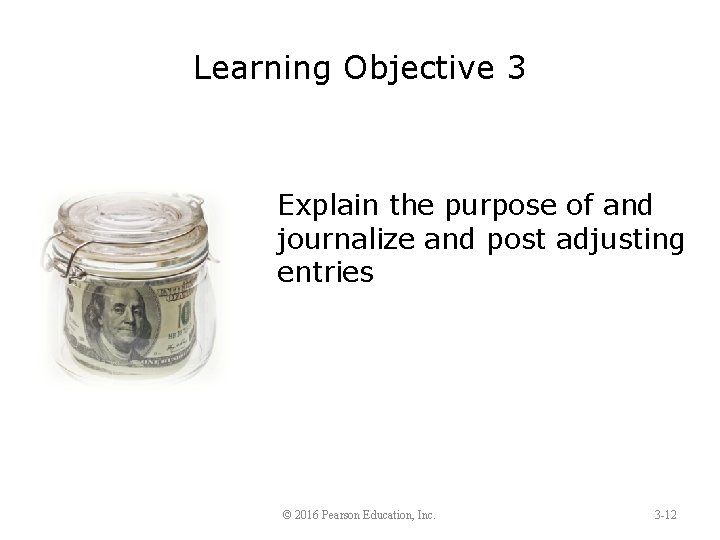 Learning Objective 3

Explain the purpose of and journalize and post adjusting entries

© 2016 Pearson Education, Inc.

3-12